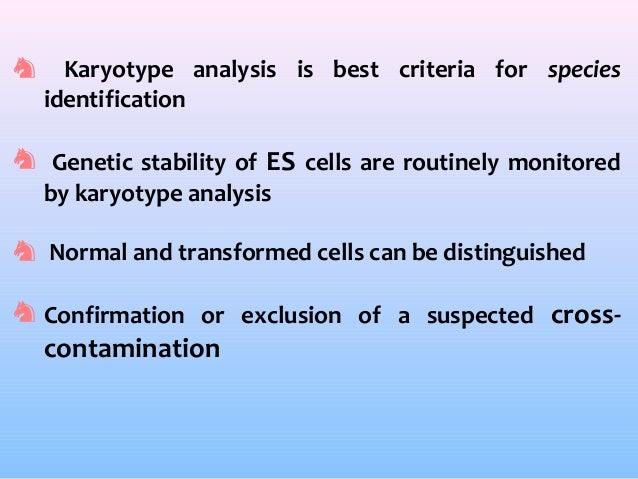 Karyotype analysis is best criteria for species identification

Genetic stability of ES cells are routinely monitored by karyotype analysis

Normal and transformed cells can be distinguished

Confirmation or exclusion of a suspected cross-contamination